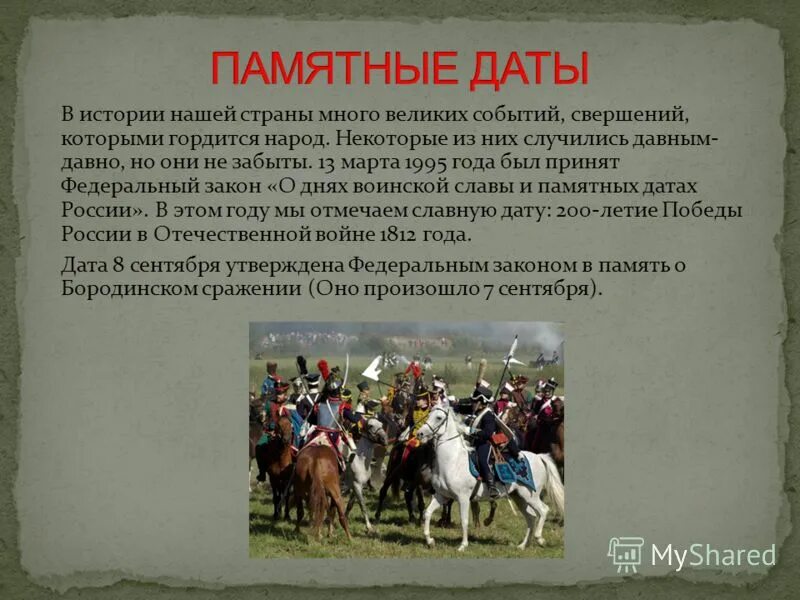 ПАМЯТНЫЕ ДАТЫ

В истории нашей страны много великих событий, свершений, которыми гордится народ. Некоторые из них случились давным-давно, но они не забыты. 13 марта 1995 года был принят Федеральный закон «О днях воинской славы и памятных датах России». В этом году мы отмечаем славную дату: 200-летие Победы России в Отечественной войне 1812 года.

Дата 8 сентября утверждена Федеральным законом в память о Бородинском сражении (Оно произошло 7 сентября).

MyShared